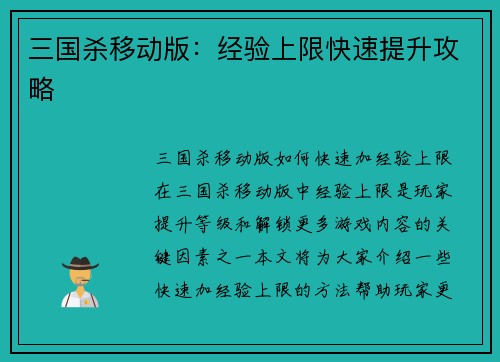 三国杀移动版：经验上限快速提升攻略

三国杀移动版如何快速加经验上限在三国杀移动版中经验上限是玩家提升等级和解锁更多游戏内容的关键因素之一本文将为大家介绍一些快速加经验上限的方法帮助玩家更